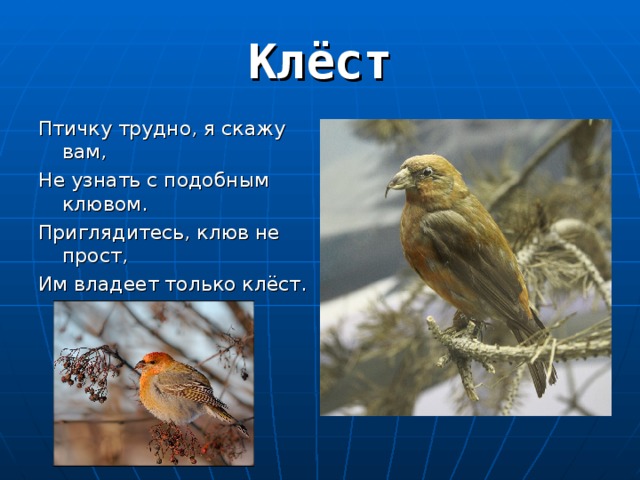 Клёст

Птичку трудно, я скажу вам,
Не узнать с подобным клювом.
Приглядитесь, клюв не прост,
Им владеет только клёст.